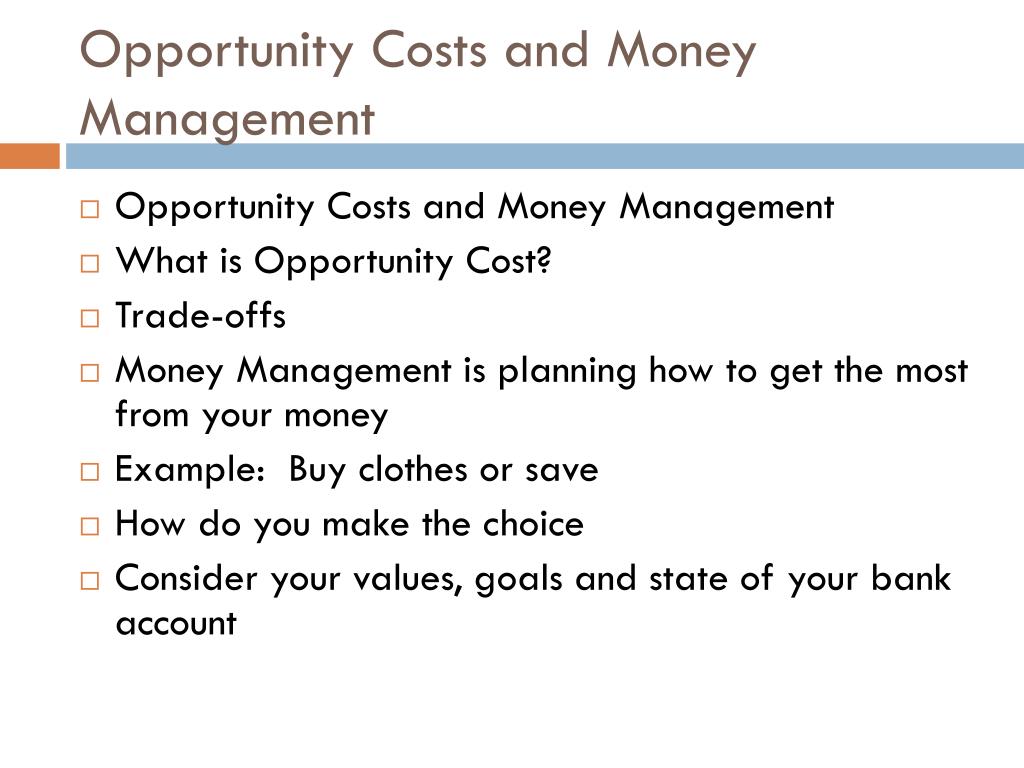 Opportunity Costs and Money Management

□ Opportunity Costs and Money Management
□ What is Opportunity Cost?
□ Trade-offs
□ Money Management is planning how to get the most from your money
□ Example:  Buy clothes or save
□ How do you make the choice
□ Consider your values, goals and state of your bank account